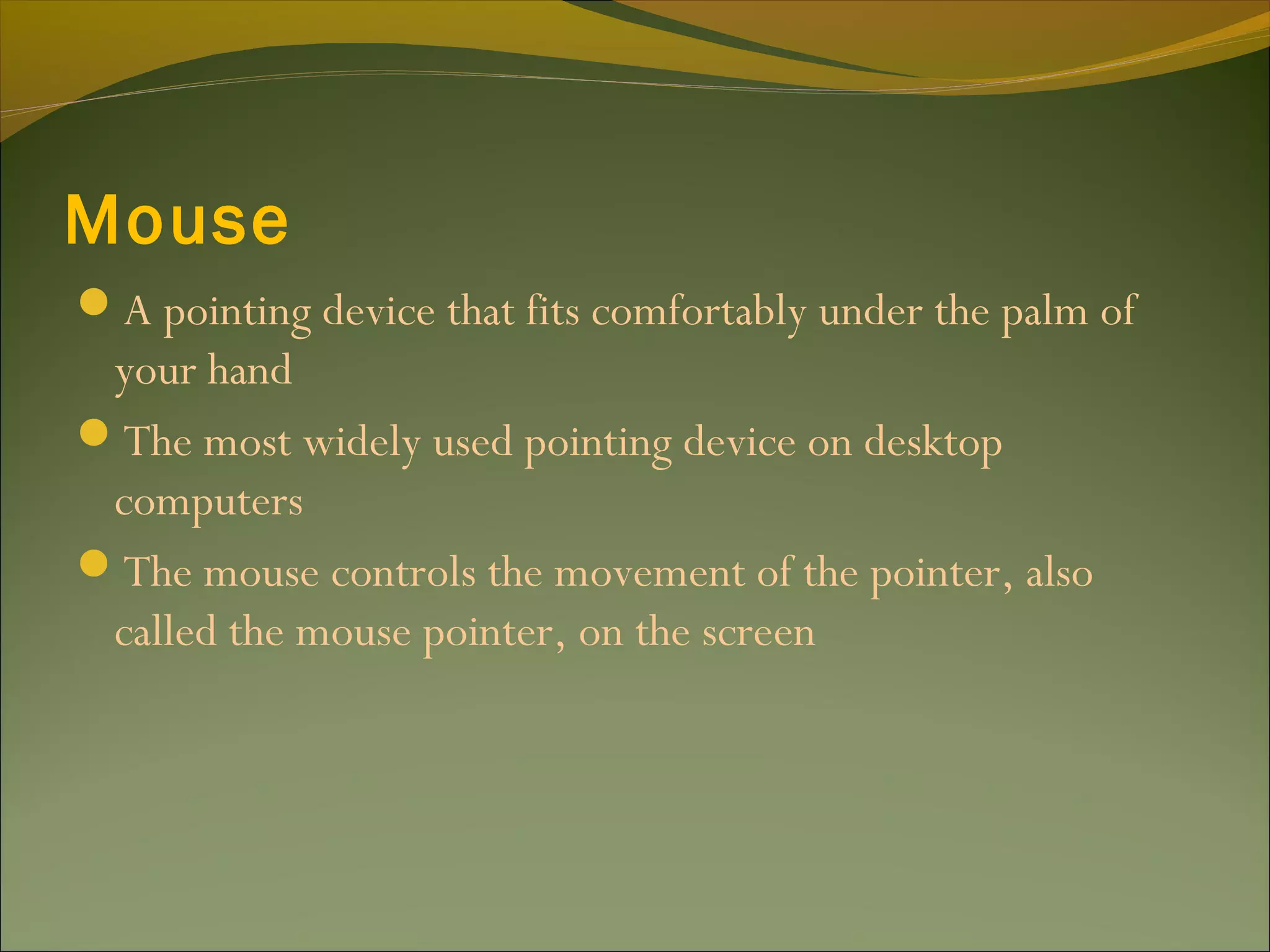 Mouse

- A pointing device that fits comfortably under the palm of your hand
- The most widely used pointing device on desktop computers
- The mouse controls the movement of the pointer, also called the mouse pointer, on the screen